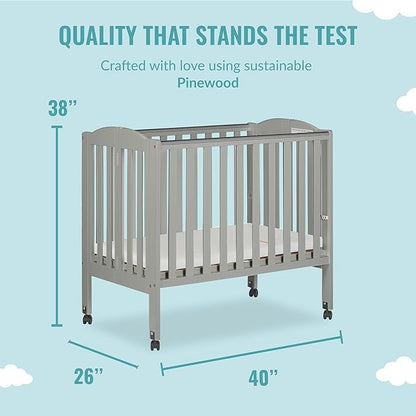 QUALITY THAT STANDS THE TEST

Crafted with love using sustainable Pinewood

38”

26”

40”